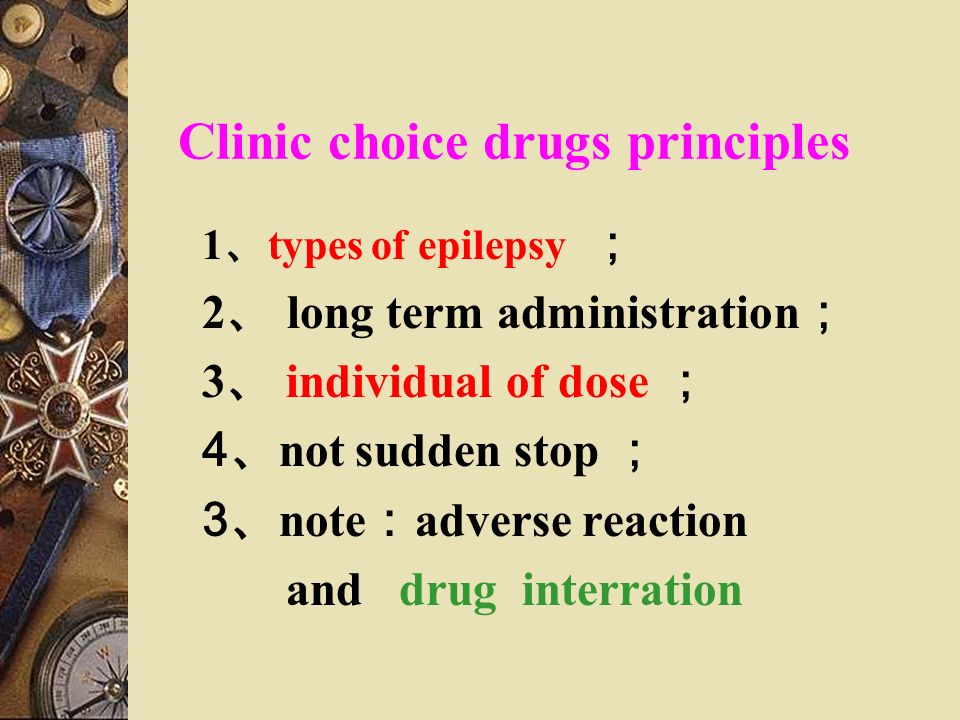 Clinic choice drugs principles

1、types of epilepsy ；

2、 long term administration；

3、 individual of dose ；

4、not sudden stop ；

3、note：adverse reaction and drug interration